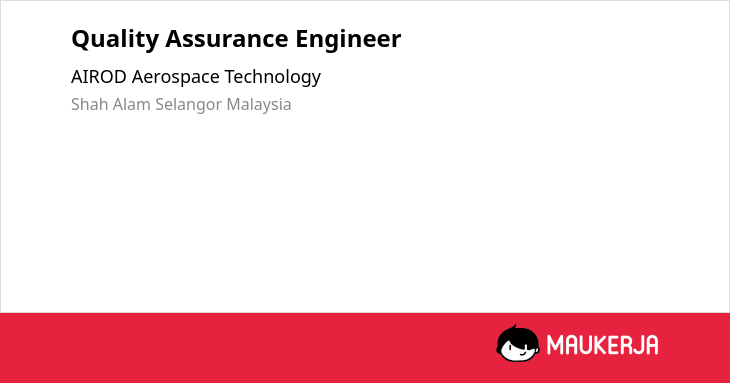 Quality Assurance Engineer

AIROD Aerospace Technology

Shah Alam Selangor Malaysia

MAUKERJA